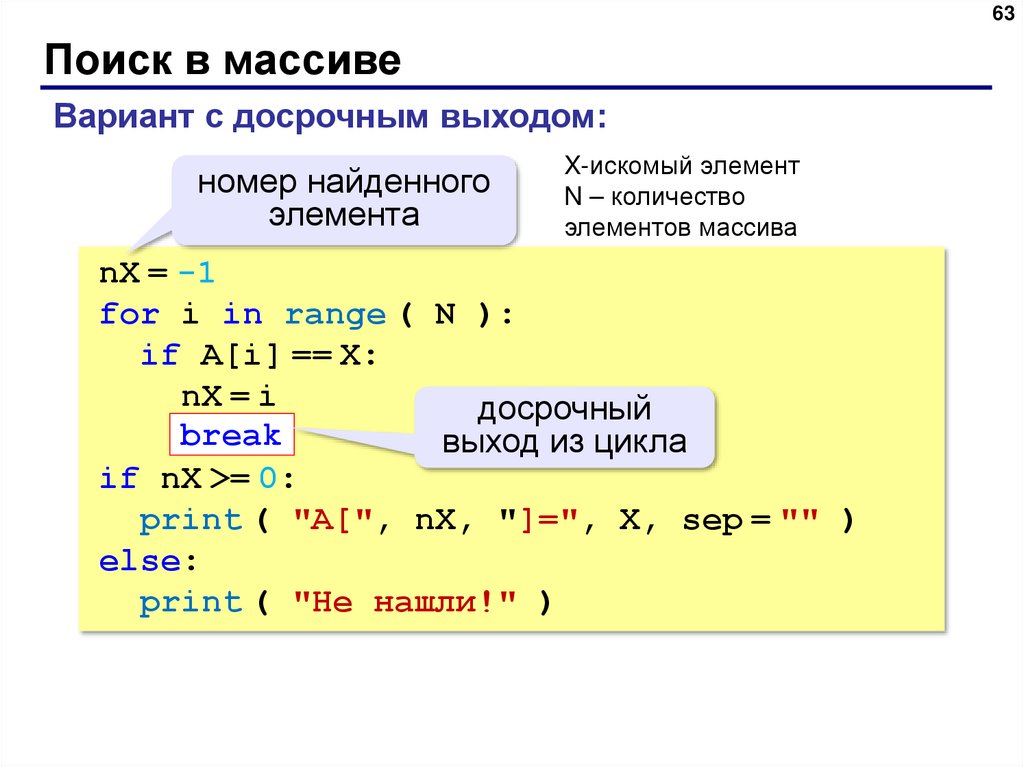 63

Поиск в массиве

Вариант с досрочным выходом:

номер найденного элемента

X-искомый элемент
N – количество элементов массива

nX = -1
for i in range ( N ):
  if A[i] == X:
    nX = i
    break
if nX >= 0:
  print ( "A[", nX, "]=", X, sep = "" )
else:
  print ( "Не нашли!" )

досрочный выход из цикла